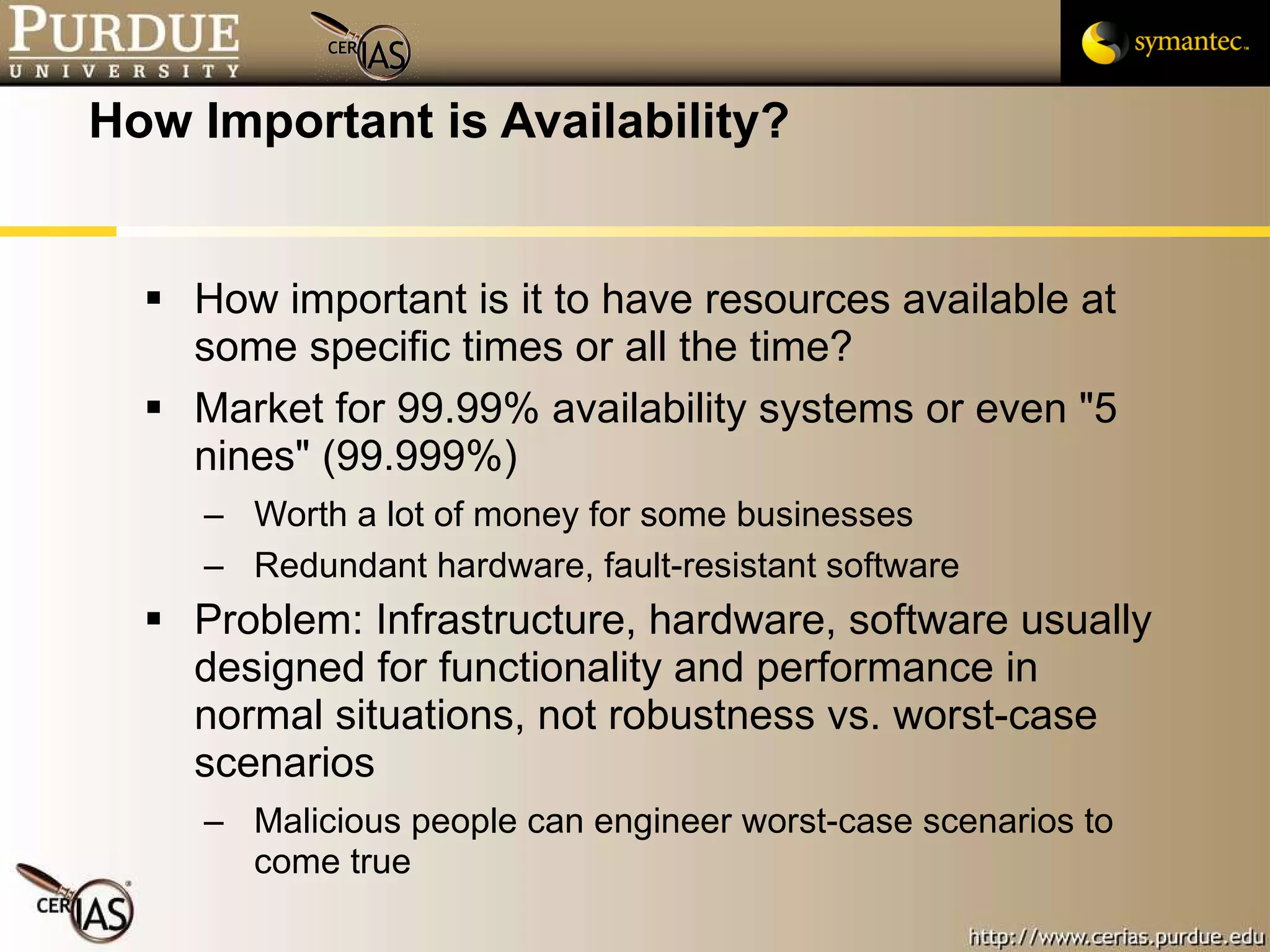 PURDUE
UNIVERSITY

CERIAS

symantec.

How Important is Availability?

▪ How important is it to have resources available at some specific times or all the time?

▪ Market for 99.99% availability systems or even "5 nines" (99.999%)
– Worth a lot of money for some businesses
– Redundant hardware, fault-resistant software

▪ Problem: Infrastructure, hardware, software usually designed for functionality and performance in normal situations, not robustness vs. worst-case scenarios
– Malicious people can engineer worst-case scenarios to come true

CERIAS

http://www.cerias.purdue.edu